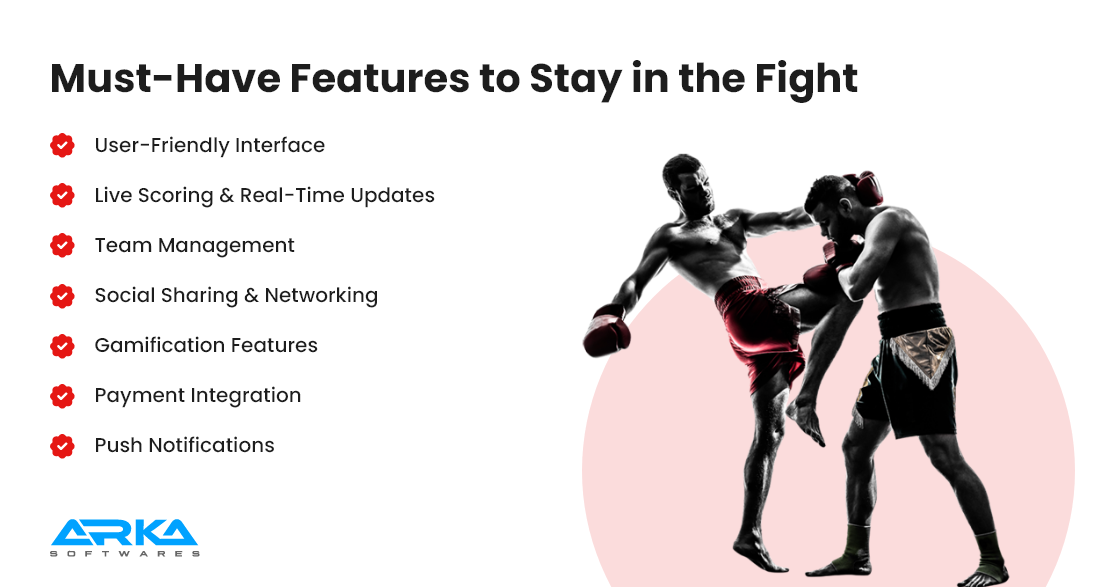 Must-Have Features to Stay in the Fight

User-Friendly Interface

Live Scoring & Real-Time Updates

Team Management

Social Sharing & Networking

Gamification Features

Payment Integration

Push Notifications

ARKA
SOFTWARES